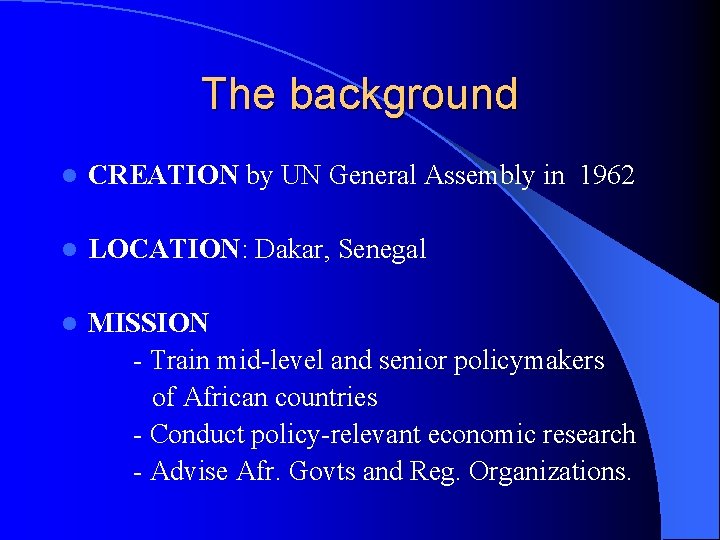 The background

- CREATION by UN General Assembly in 1962

- LOCATION: Dakar, Senegal

- MISSION
- Train mid-level and senior policymakers of African countries
- Conduct policy-relevant economic research
- Advise Afr. Govts and Reg. Organizations.